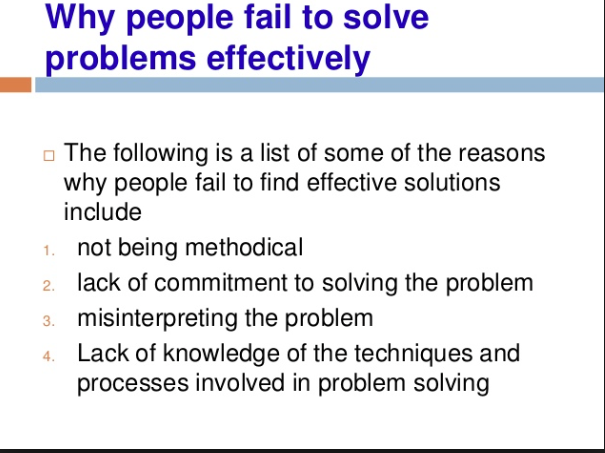 Why people fail to solve problems effectively

□ The following is a list of some of the reasons why people fail to find effective solutions include

1. not being methodical
2. lack of commitment to solving the problem
3. misinterpreting the problem
4. Lack of knowledge of the techniques and processes involved in problem solving